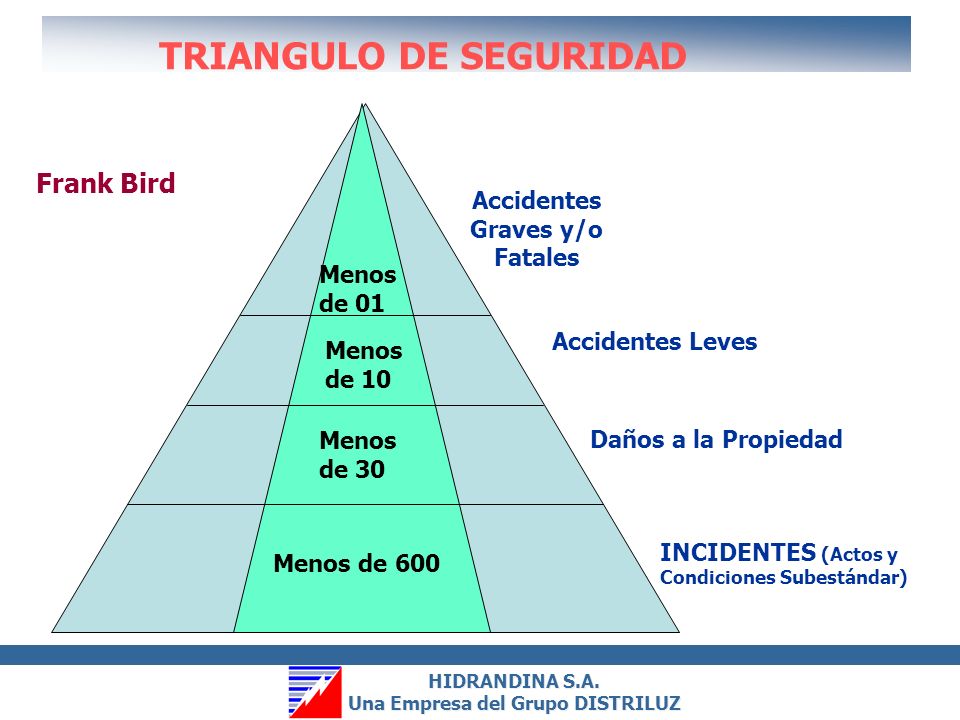 TRIANGULO DE SEGURIDAD

Frank Bird

Menos de 01

Accidentes Graves y/o Fatales

Menos de 10

Accidentes Leves

Menos de 30

Daños a la Propiedad

Menos de 600

INCIDENTES (Actos y Condiciones Subestándar)

HIDRANDINA S.A.
Una Empresa del Grupo DISTRILUZ